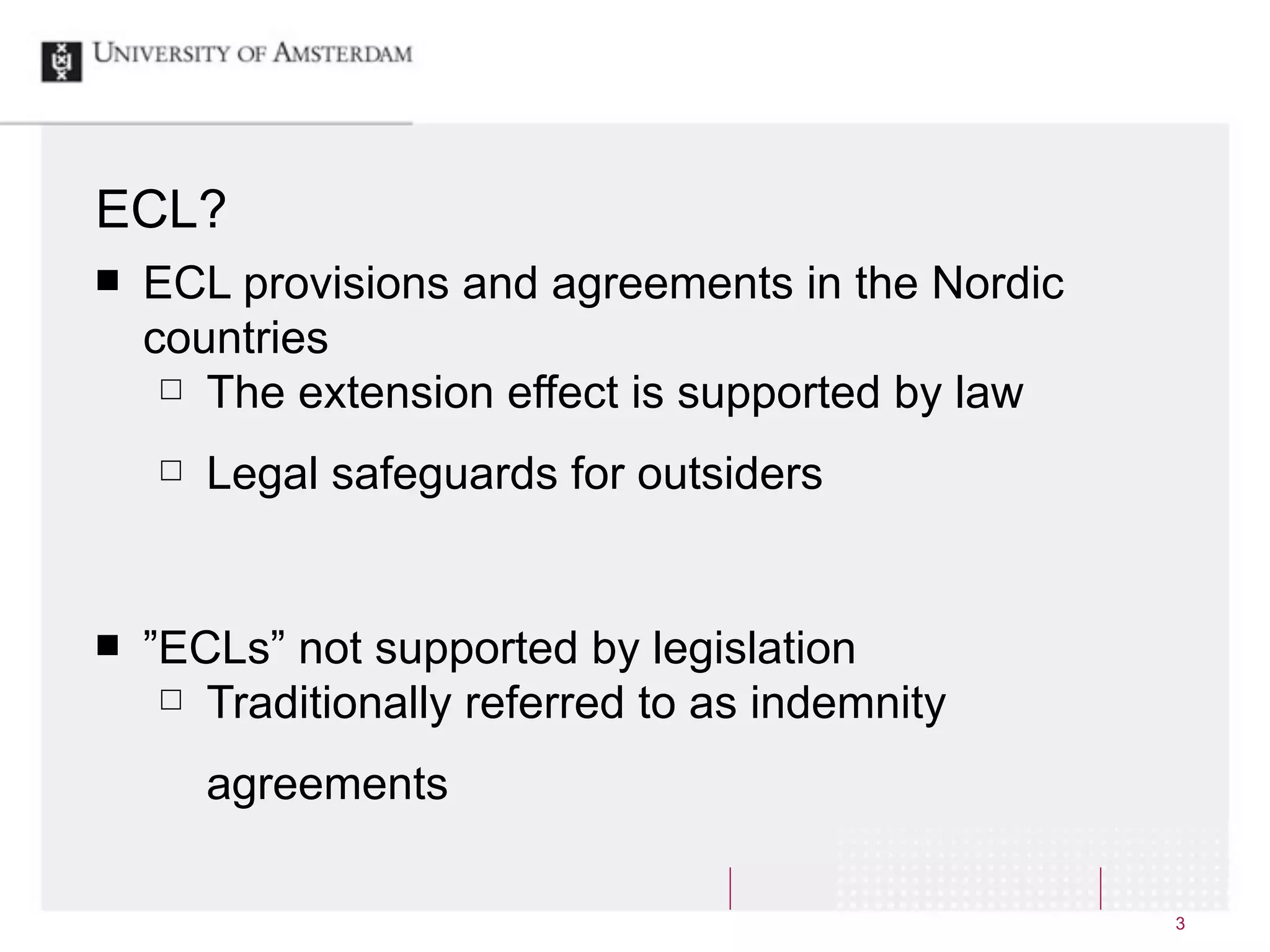 UNIVERSITY OF AMSTERDAM

ECL?

■ ECL provisions and agreements in the Nordic countries
□ The extension effect is supported by law
□ Legal safeguards for outsiders

■ ”ECLs” not supported by legislation
□ Traditionally referred to as indemnity agreements

3